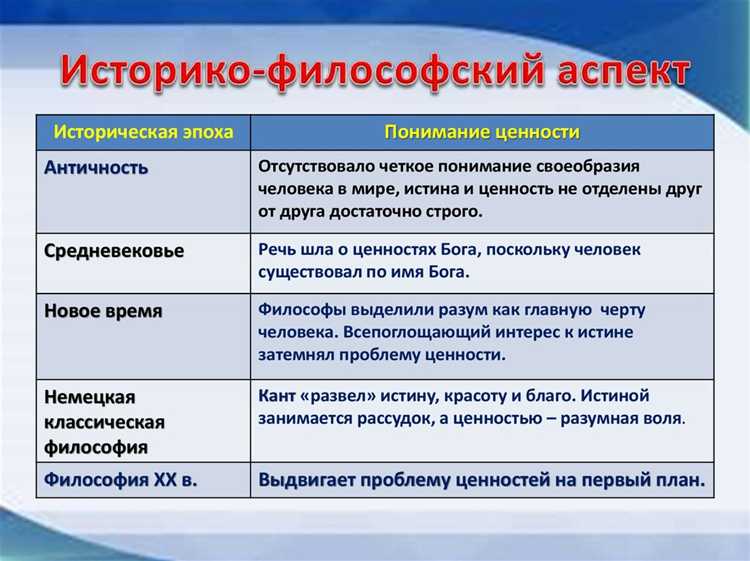 Историко-философский аспект

| Историческая эпоха | Понимание ценности |
|---|---|
| Античность | Отсутствовало четкое понимание своеобразия человека в мире, истина и ценность не отделены друг от друга достаточно строго. |
| Средневековье | Речь шла о ценностях Бога, поскольку человек существовал по имя Бога. |
| Новое время | Философы выделили разум как главную черту человека. Всепоглощающий интерес к истине затемнял проблему ценности. |
| Немецкая классическая философия | Кант «развел» истину, красоту и благо. Истиной занимается рассудок, а ценностью – разумная воля. |
| Философия XX в. | Выдвигает проблему ценностей на первый план. |